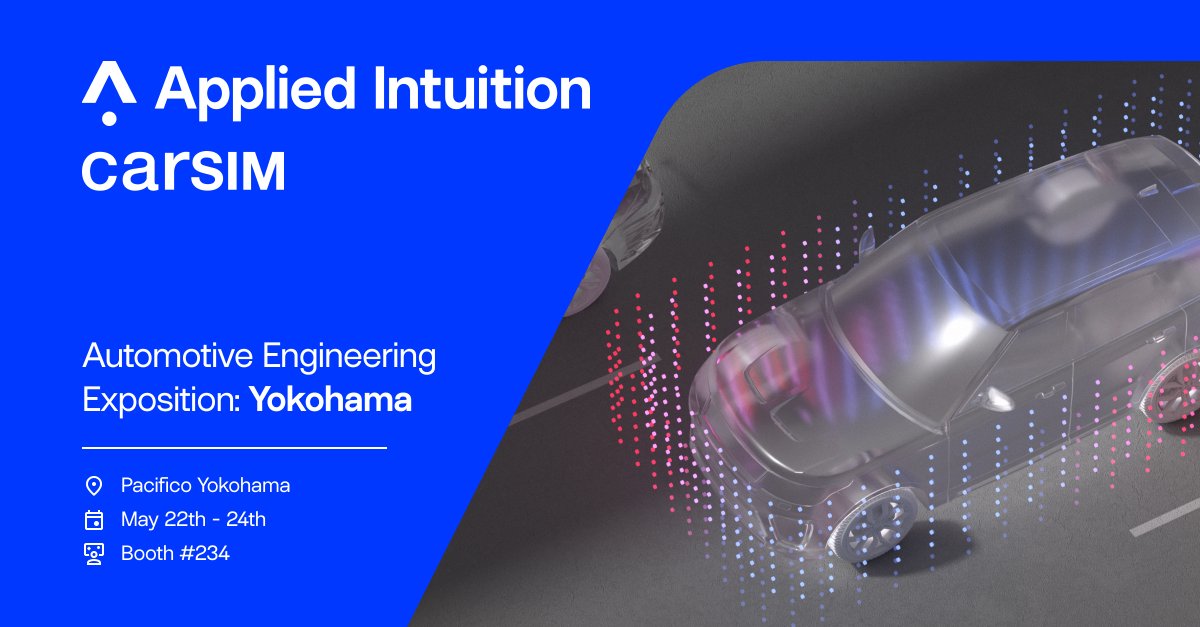 Applied Intuition
carSIM

Automotive Engineering Exposition: Yokohama

Pacifico Yokohama
May 22th - 24th
Booth #234